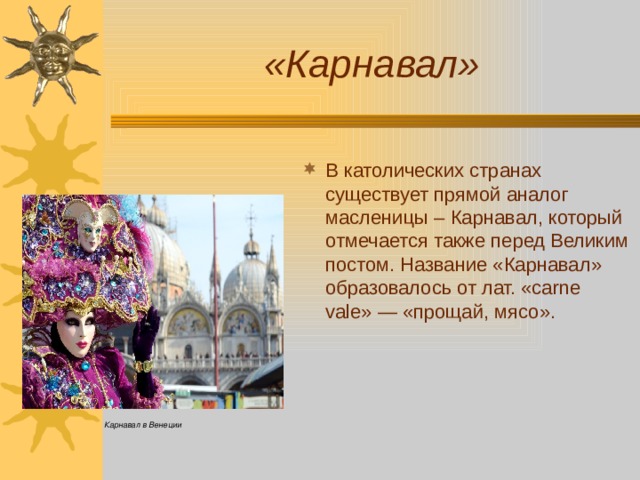 «Карнавал»

В католических странах существует прямой аналог масленицы – Карнавал, который отмечается также перед Великим постом. Название «Карнавал» образовалось от лат. «carne vale» — «прощай, мясо».

Карнавал в Венеции